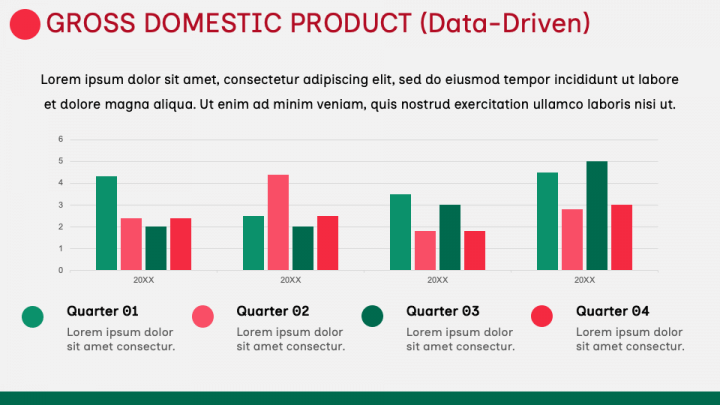 GROSS DOMESTIC PRODUCT (Data-Driven)

Lorem ipsum dolor sit amet, consectetur adipiscing elit, sed do eiusmod tempor incididunt ut labore et dolore magna aliqua. Ut enim ad minim veniam, quis nostrud exercitation ullamco laboris nisi ut.

6
5
4
3
2
1
0
20XX
20XX
20XX
20XX

Quarter 01
Lorem ipsum dolor sit amet consectur.

Quarter 02
Lorem ipsum dolor sit amet consectur.

Quarter 03
Lorem ipsum dolor sit amet consectur.

Quarter 04
Lorem ipsum dolor sit amet consectur.